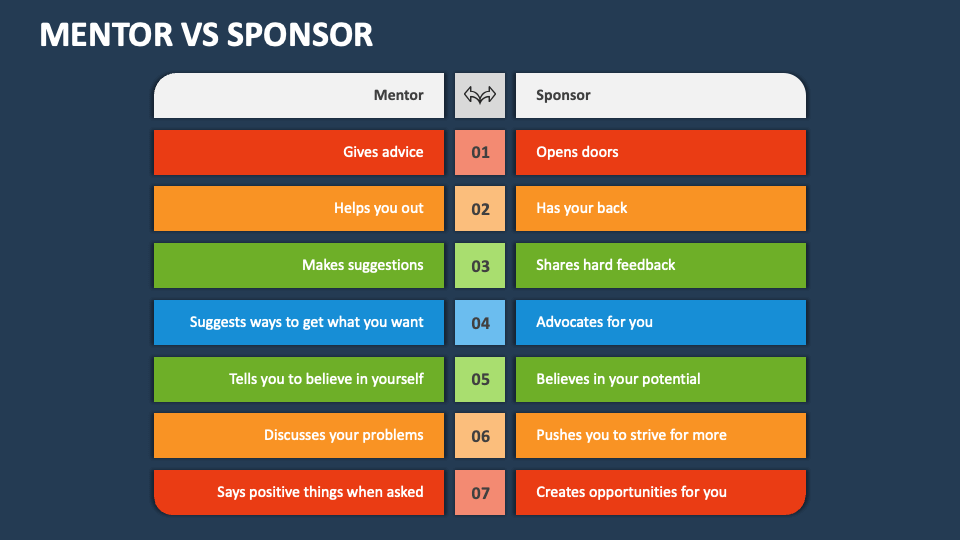 MENTOR VS SPONSOR

| Mentor | | Sponsor |
|---|---|---|
| Gives advice | 01 | Opens doors |
| Helps you out | 02 | Has your back |
| Makes suggestions | 03 | Shares hard feedback |
| Suggests ways to get what you want | 04 | Advocates for you |
| Tells you to believe in yourself | 05 | Believes in your potential |
| Discusses your problems | 06 | Pushes you to strive for more |
| Says positive things when asked | 07 | Creates opportunities for you |